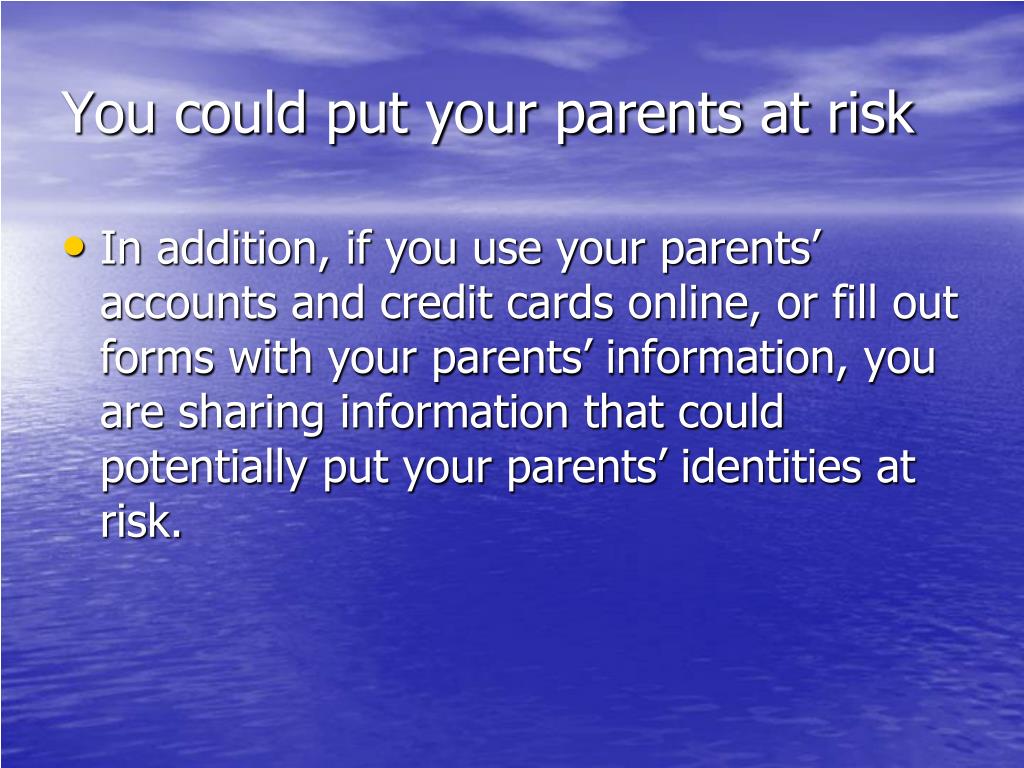 You could put your parents at risk

• In addition, if you use your parents’ accounts and credit cards online, or fill out forms with your parents’ information, you are sharing information that could potentially put your parents’ identities at risk.